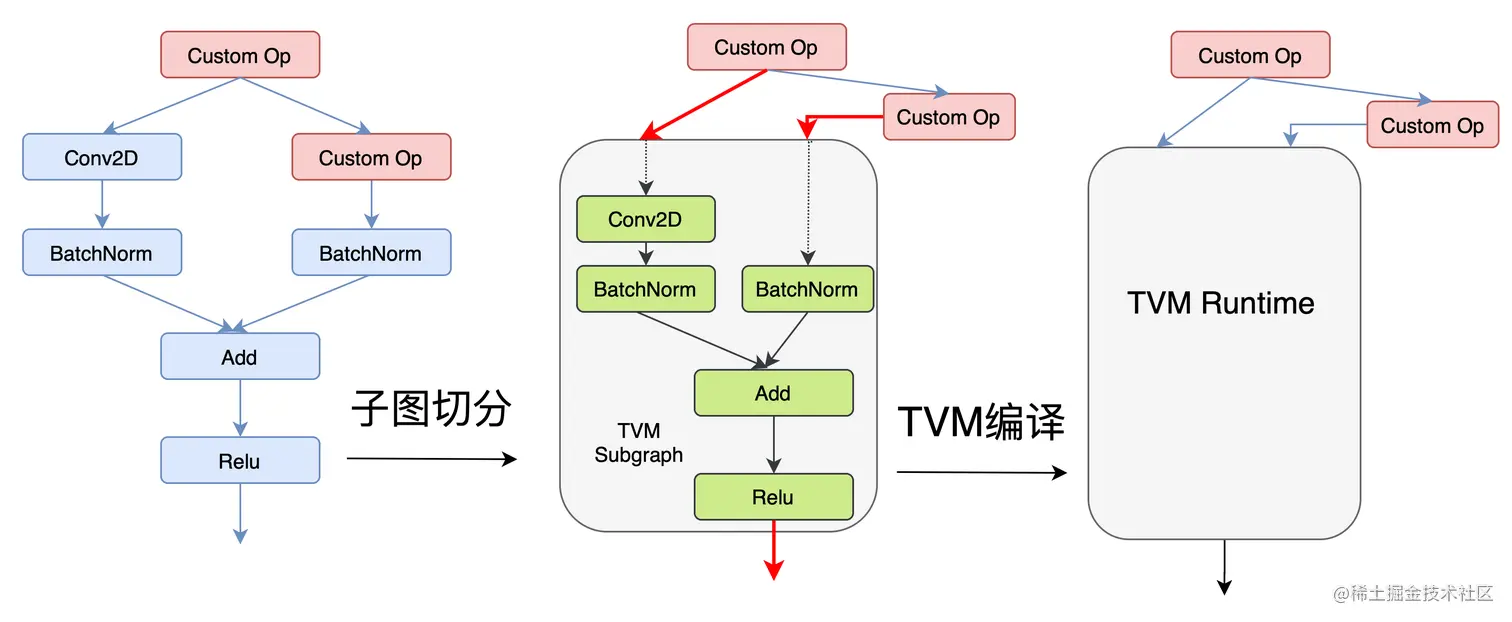 Custom Op

Conv2D

Custom Op

BatchNorm

BatchNorm

Add

Relu

子图切分

Custom Op

Custom Op

Conv2D

BatchNorm

BatchNorm

Add

TVM Subgraph

Relu

TVM编译

Custom Op

Custom Op

TVM Runtime

@稀土掘金技术社区